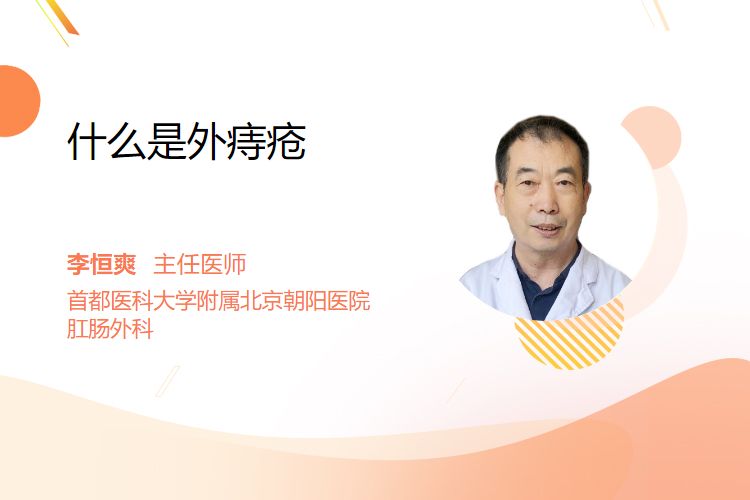 什么是外痔疮

李恒爽 主任医师
首都医科大学附属北京朝阳医院
肛肠外科